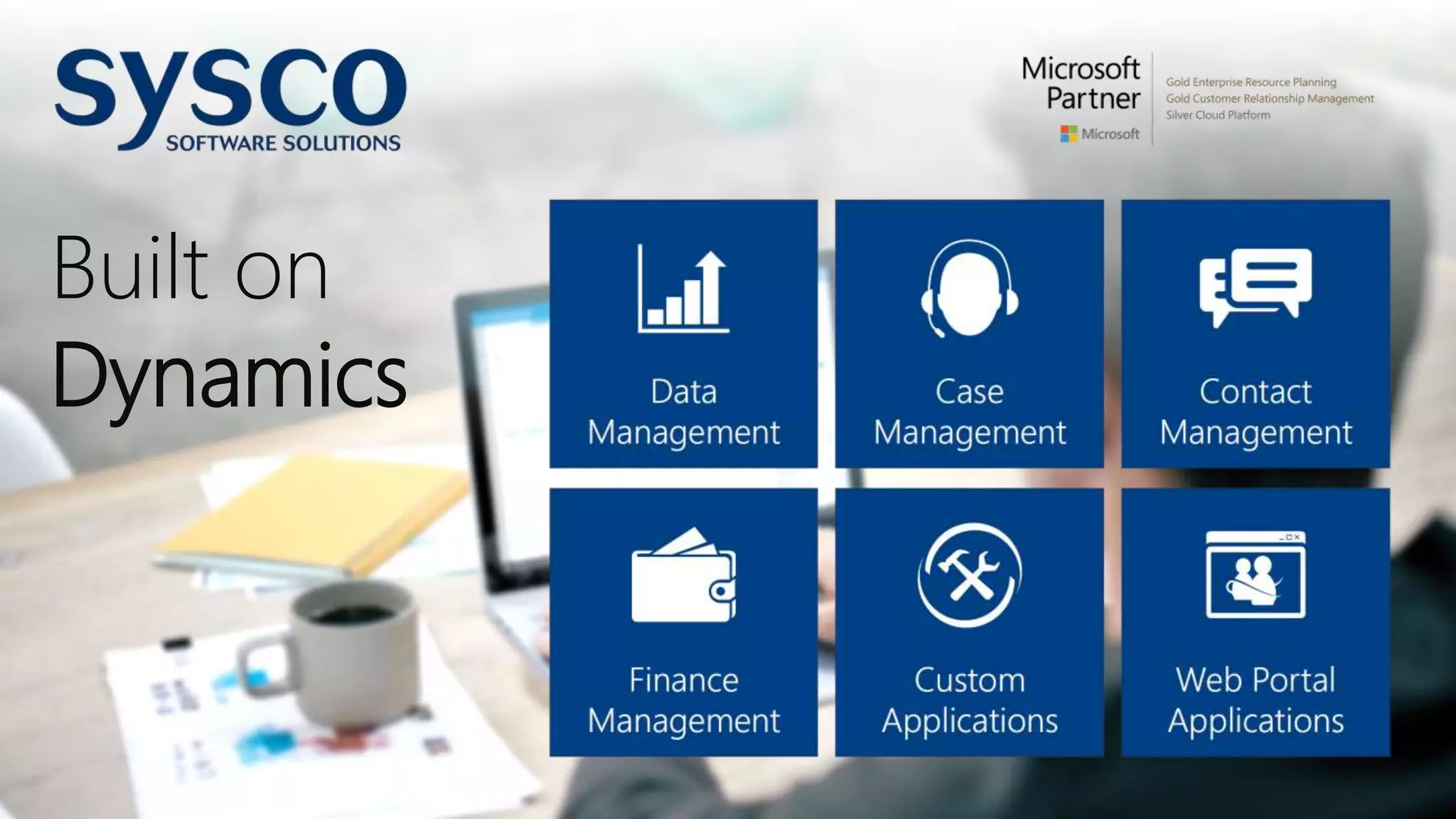 sysco
SOFTWARE SOLUTIONS

Microsoft Partner
Microsoft

Gold Enterprise Resource Planning
Gold Customer Relationship Management
Silver Cloud Platform

Built on Dynamics

Data Management

Case Management

Contact Management

Finance Management

Custom Applications

Web Portal Applications